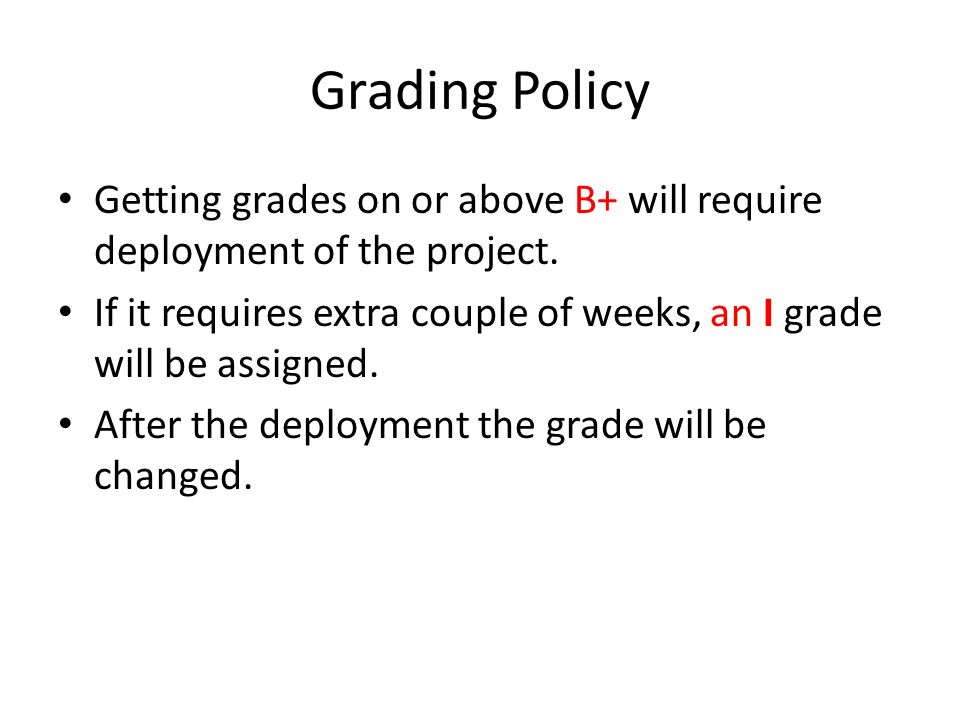 Grading Policy

• Getting grades on or above B+ will require deployment of the project.
• If it requires extra couple of weeks, an I grade will be assigned.
• After the deployment the grade will be changed.